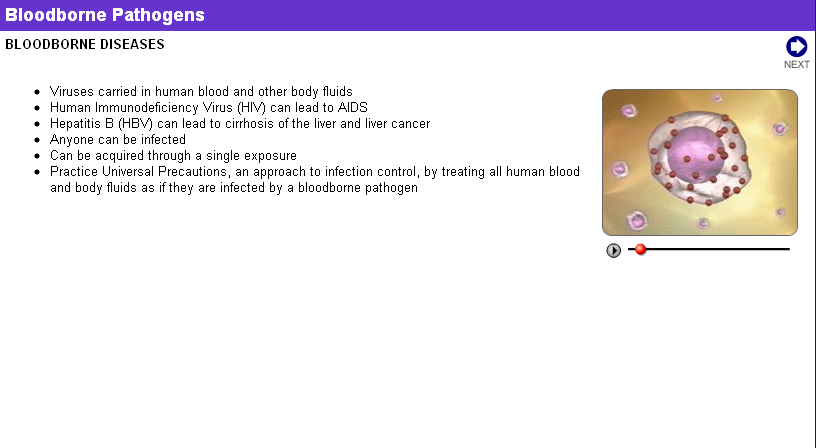 Bloodborne Pathogens

BLOODBORNE DISEASES

NEXT

- Viruses carried in human blood and other body fluids
- Human Immunodeficiency Virus (HIV) can lead to AIDS
- Hepatitis B (HBV) can lead to cirrhosis of the liver and liver cancer
- Anyone can be infected
- Can be acquired through a single exposure
- Practice Universal Precautions, an approach to infection control, by treating all human blood and body fluids as if they are infected by a bloodborne pathogen